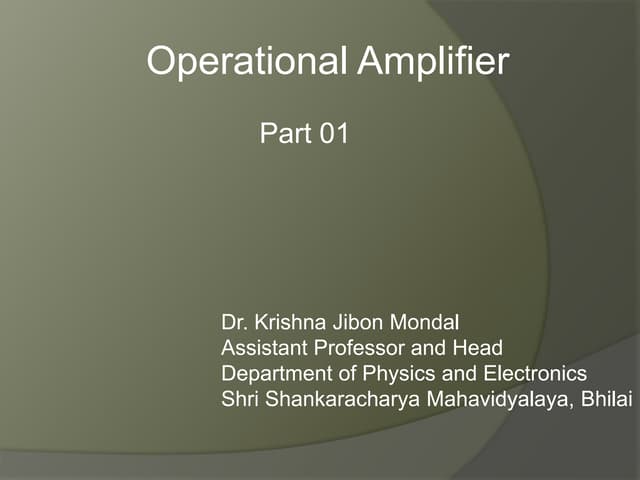 Operational Amplifier

Part 01

Dr. Krishna Jibon Mondal
Assistant Professor and Head
Department of Physics and Electronics
Shri Shankaracharya Mahavidyalaya, Bhilai